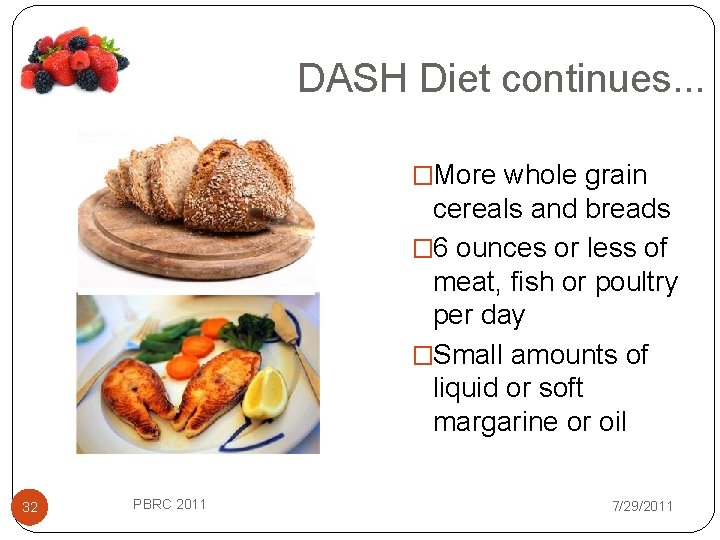 DASH Diet continues...

□More whole grain cereals and breads

□6 ounces or less of meat, fish or poultry per day

□Small amounts of liquid or soft margarine or oil

32

PBRC 2011

7/29/2011